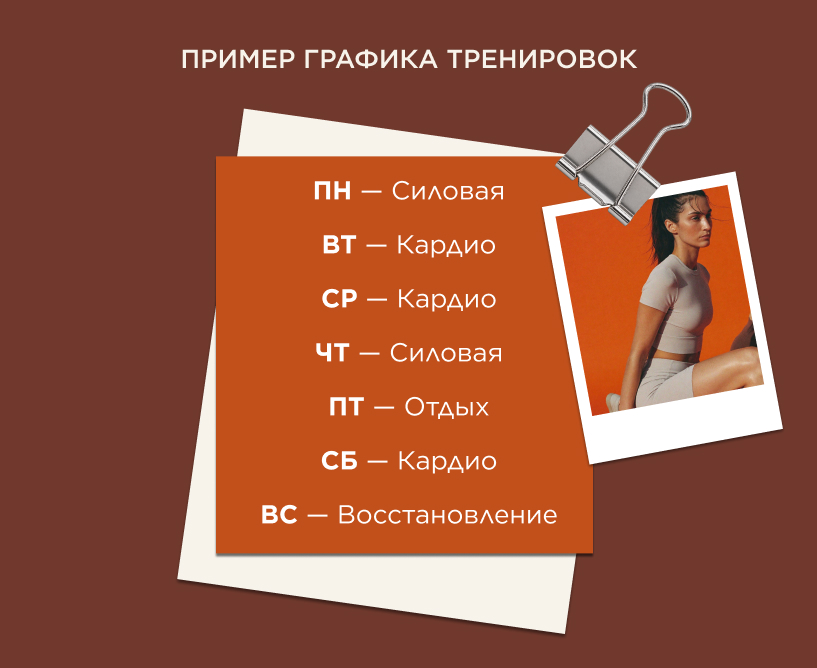 ПРИМЕР ГРАФИКА ТРЕНИРОВОК

ПН — Силовая

ВТ — Кардио

СР — Кардио

ЧТ — Силовая

ПТ — Отдых

СБ — Кардио

ВС — Восстановление